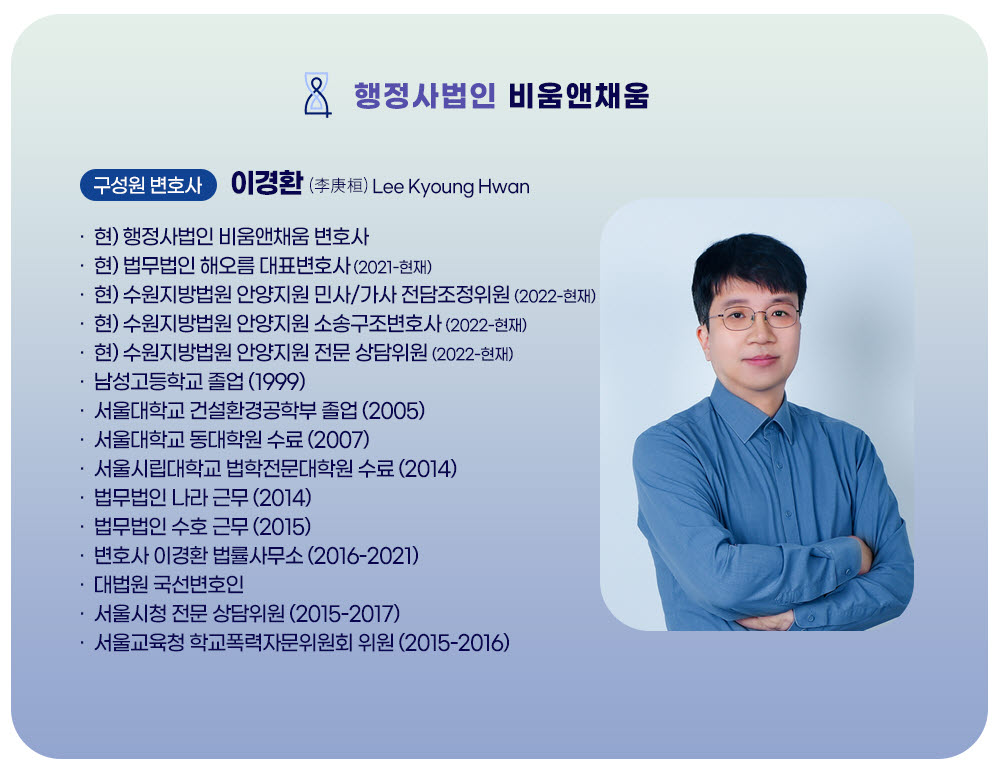 행정사법인 비움앤채움

구성원 변호사 이경환 (李庚桓) Lee Kyoung Hwan

· 현) 행정사법인 비움앤채움 변호사
· 현) 법무법인 해오름 대표변호사 (2021-현재)
· 현) 수원지방법원 안양지원 민사/가사 전담조정위원 (2022-현재)
· 현) 수원지방법원 안양지원 소송구조변호사 (2022-현재)
· 현) 수원지방법원 안양지원 전문 상담위원 (2022-현재)
· 남성고등학교 졸업 (1999)
· 서울대학교 건설환경공학부 졸업 (2005)
· 서울대학교 동대학원 수료 (2007)
· 서울시립대학교 법학전문대학원 수료 (2014)
· 법무법인 나라 근무 (2014)
· 법무법인 수호 근무 (2015)
· 변호사 이경환 법률사무소 (2016-2021)
· 대법원 국선변호인
· 서울시청 전문 상담위원 (2015-2017)
· 서울교육청 학교폭력자문위원회 위원 (2015-2016)